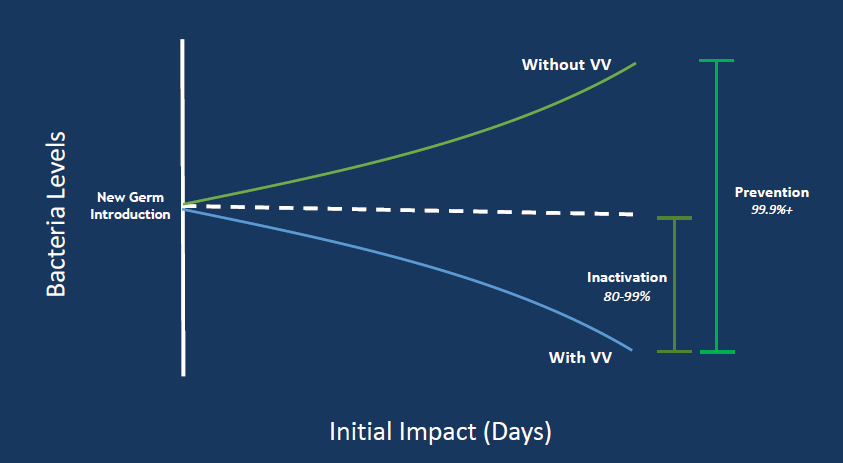 Bacteria Levels

New Germ Introduction

Without VV

Prevention
99.9%+

Inactivation
80-99%

With VV

Initial Impact (Days)